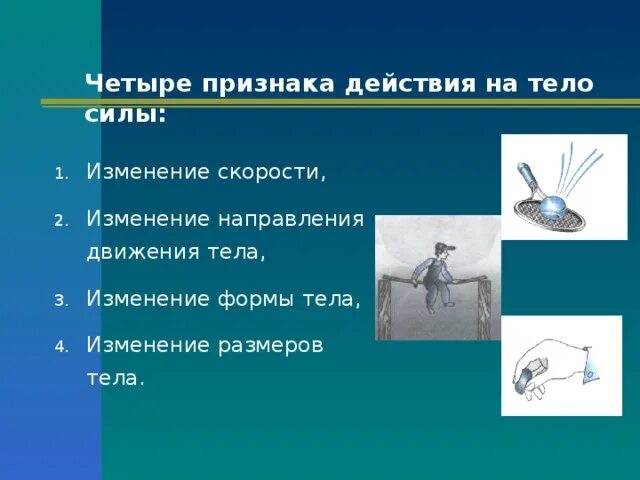 Четыре признака действия на тело силы:

1. Изменение скорости,
2. Изменение направления движения тела,
3. Изменение формы тела,
4. Изменение размеров тела.